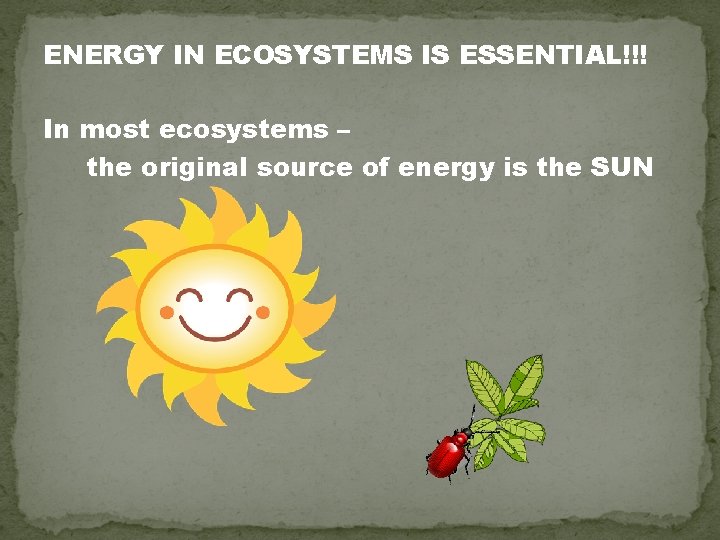 ENERGY IN ECOSYSTEMS IS ESSENTIAL!!!

In most ecosystems –
the original source of energy is the SUN